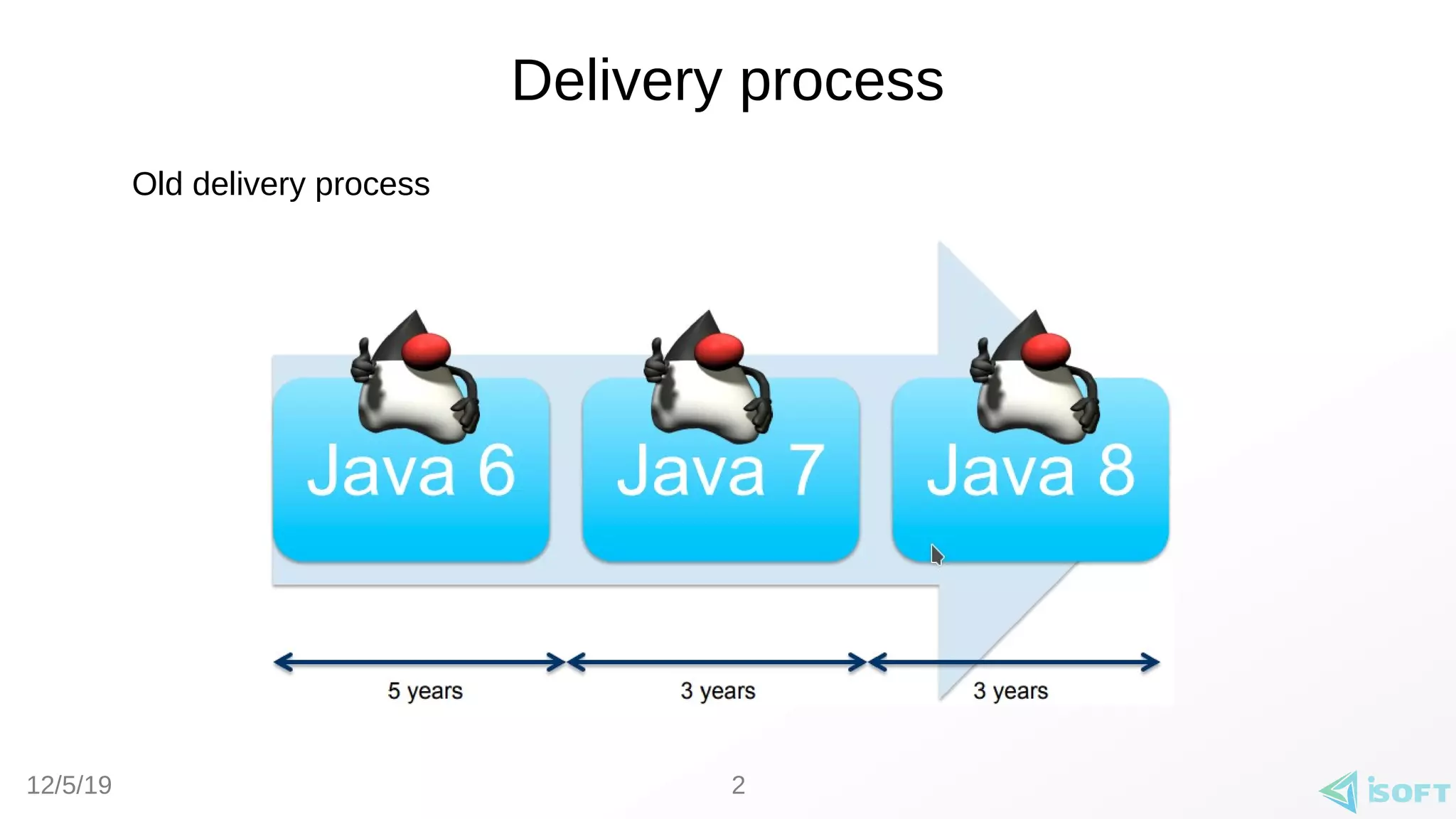 Delivery process

Old delivery process

Java 6

Java 7

Java 8

5 years

3 years

3 years

12/5/19

2

iSOFT